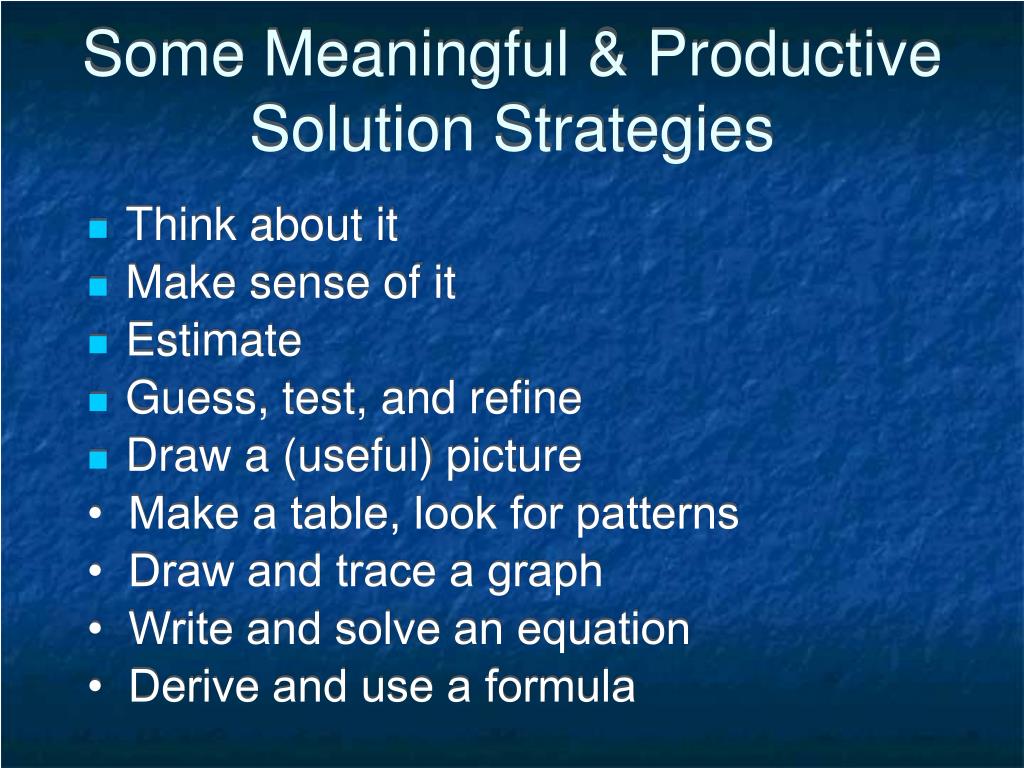 Some Meaningful & Productive Solution Strategies

- Think about it
- Make sense of it
- Estimate
- Guess, test, and refine
- Draw a (useful) picture
- Make a table, look for patterns
- Draw and trace a graph
- Write and solve an equation
- Derive and use a formula